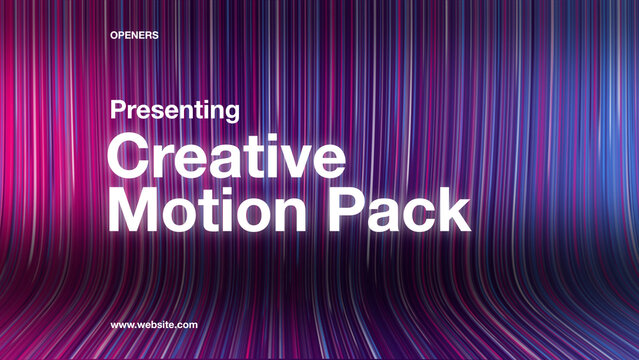 OPENERS

Presenting
Creative
Motion Pack

www.website.com